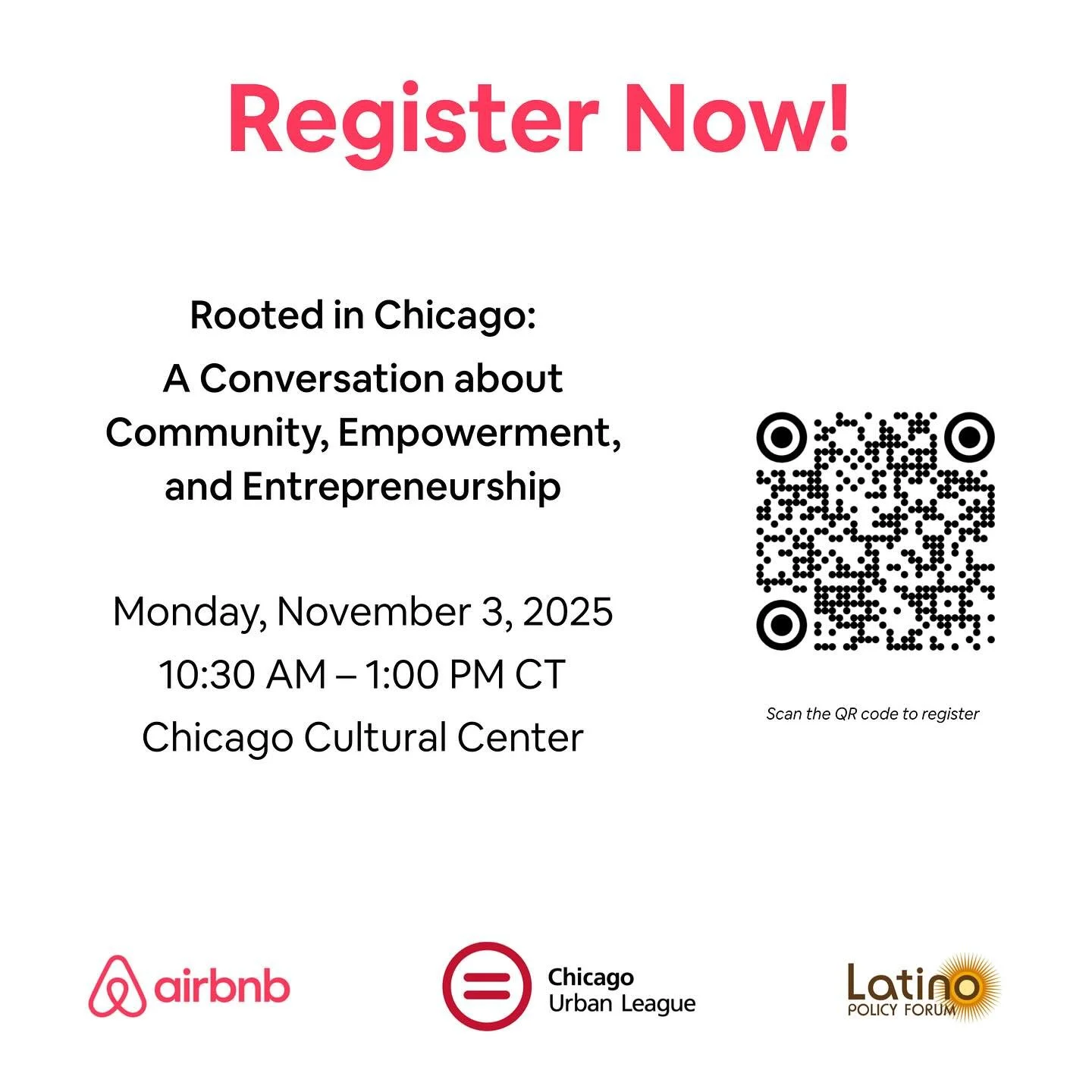 Register Now!

Rooted in Chicago:
A Conversation about Community, Empowerment, and Entrepreneurship

Monday, November 3, 2025
10:30 AM – 1:00 PM CT
Chicago Cultural Center

Scan the QR code to register

airbnb

Chicago Urban League

Latino POLICY FORUM